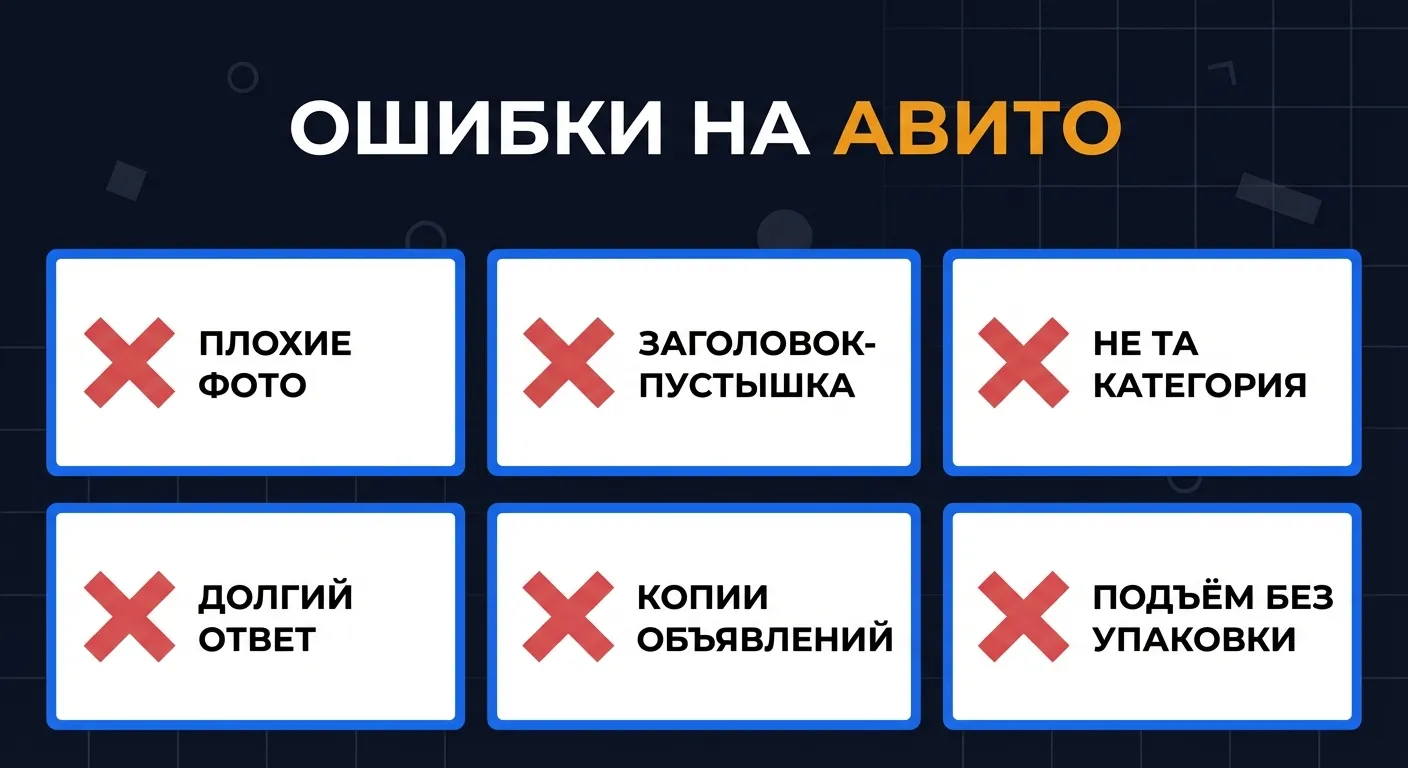 ОШИБКИ НА АВИТО

ПЛОХИЕ ФОТО

ЗАГОЛОВОК-ПУСТЫШКА

НЕ ТА КАТЕГОРИЯ

ДОЛГИЙ ОТВЕТ

КОПИИ ОБЪЯВЛЕНИЙ

ПОДЪЁМ БЕЗ УПАКОВКИ